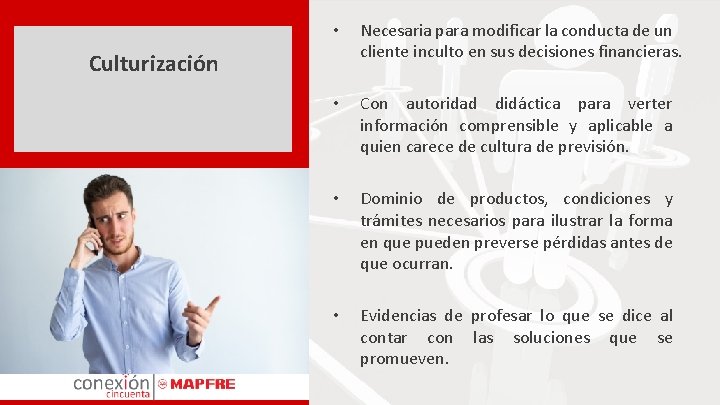 Culturización

• Necesaria para modificar la conducta de un cliente inculto en sus decisiones financieras.

• Con autoridad didáctica para verter información comprensible y aplicable a quien carece de cultura de previsión.

• Dominio de productos, condiciones y trámites necesarios para ilustrar la forma en que pueden preverse pérdidas antes de que ocurran.

• Evidencias de profesar lo que se dice al contar con las soluciones que se promueven.

conexión cincuenta MAPFRE